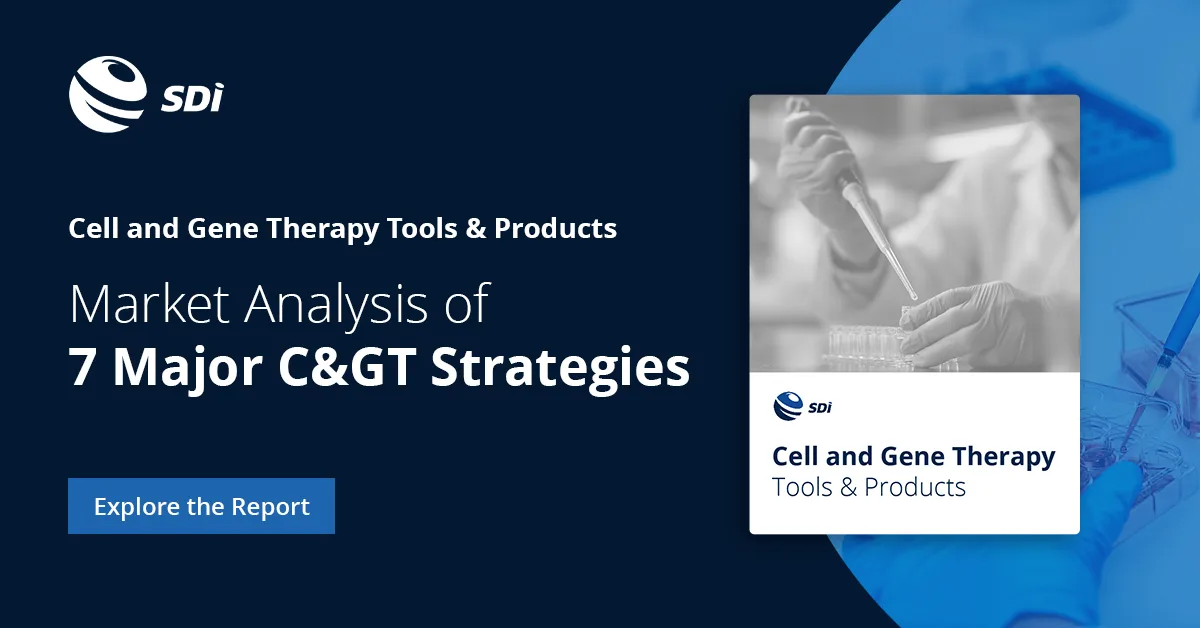 SDi

Cell and Gene Therapy Tools & Products

Market Analysis of
7 Major C&GT Strategies

Explore the Report

SDi

Cell and Gene Therapy
Tools & Products